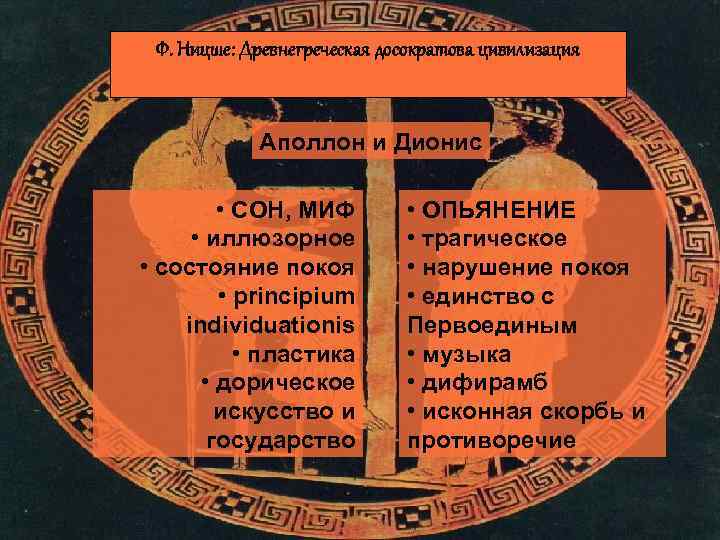 Ф. Ницше: Древнегреческая досократова цивилизация

Аполлон и Дионис

• СОН, МИФ
• иллюзорное
• состояние покоя
• principium individuationis
• пластика
• дорическое искусство и государство

• ОПЬЯНЕНИЕ
• трагическое
• нарушение покоя
• единство с Первоединым
• музыка
• дифирамб
• исконная скорбь и противоречие